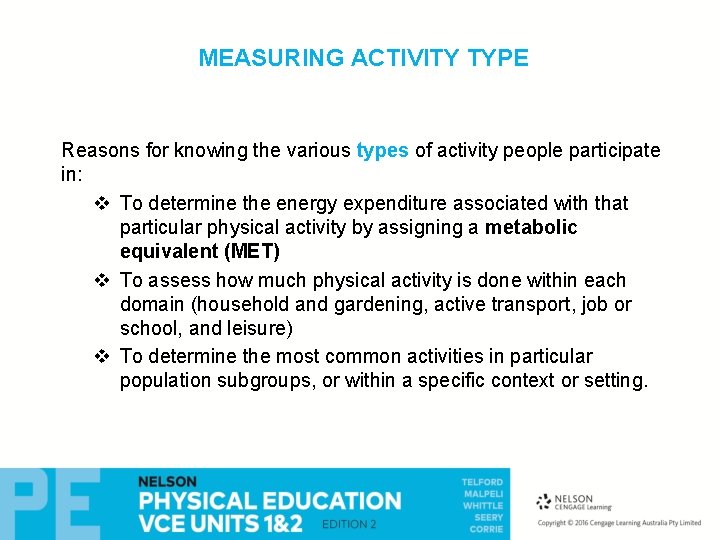 MEASURING ACTIVITY TYPE

Reasons for knowing the various types of activity people participate in:

❖ To determine the energy expenditure associated with that particular physical activity by assigning a metabolic equivalent (MET)
❖ To assess how much physical activity is done within each domain (household and gardening, active transport, job or school, and leisure)
❖ To determine the most common activities in particular population subgroups, or within a specific context or setting.

PE
NELSON
PHYSICAL EDUCATION
VCE UNITS 1&2
EDITION 2

TELFORD
MALPELI
WHITTLE
SEERY
CORRIE

NELSON
CENGAGE Learning

Copyright © 2016 Cengage Learning Australia Pty Limited